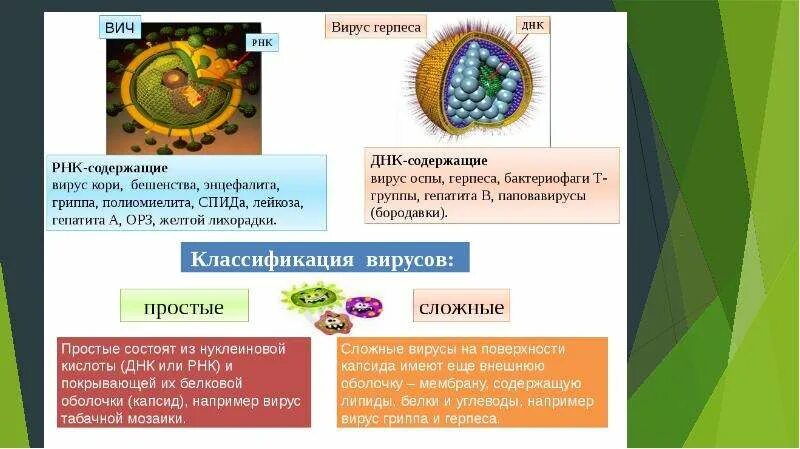 ВИЧ

РНК

Вирус герпеса

ДНК

РНК-содержащие
вирус кори, бешенства, энцефалита, гриппа, полиомиелита, СПИДа, лейкоза, гепатита А, ОРЗ, желтой лихорадки.

ДНК-содержащие
вирус оспы, герпеса, бактериофаги Т-группы, гепатита В, паповавирусы (бородавки).

Классификация вирусов:

простые

сложные

Простые состоят из нуклеиновой кислоты (ДНК или РНК) и покрывающей их белковой оболочки (капсид), например вирус табачной мозаики.

Сложные вирусы на поверхности капсида имеют еще внешнюю оболочку – мембрану, содержащую липиды, белки и углеводы, например вирус гриппа и герпеса.